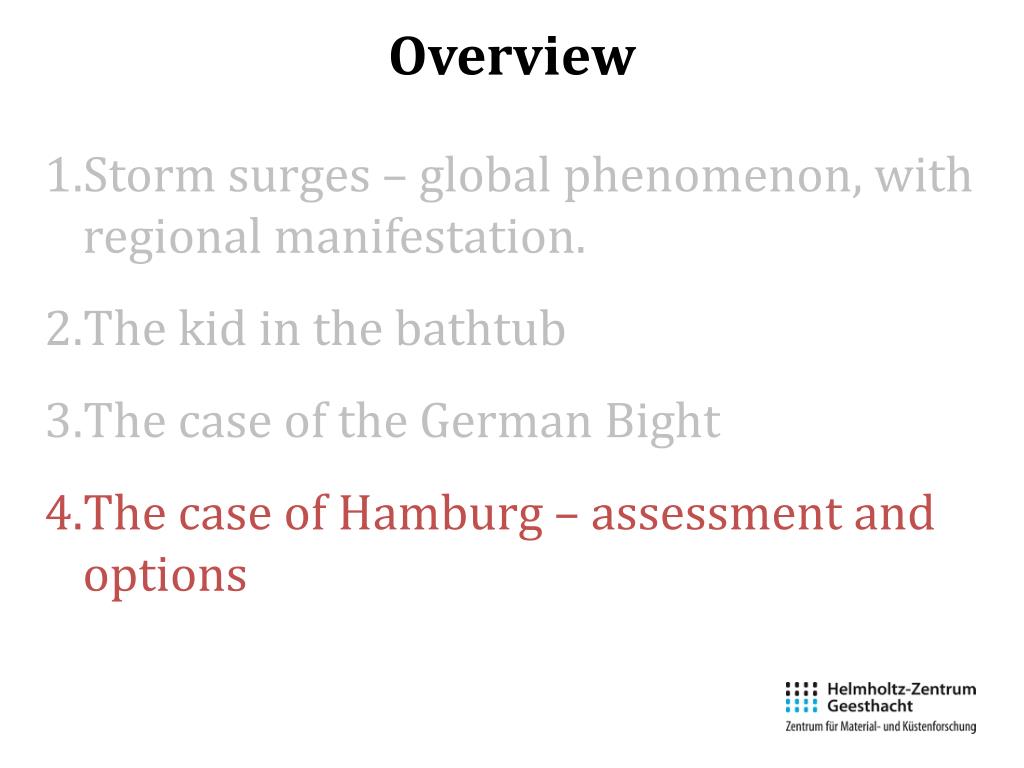 Overview

1.Storm surges – global phenomenon, with regional manifestation.

2.The kid in the bathtub

3.The case of the German Bight

4.The case of Hamburg – assessment and options

Helmholtz-Zentrum Geesthacht
Zentrum für Material- und Küstenforschung